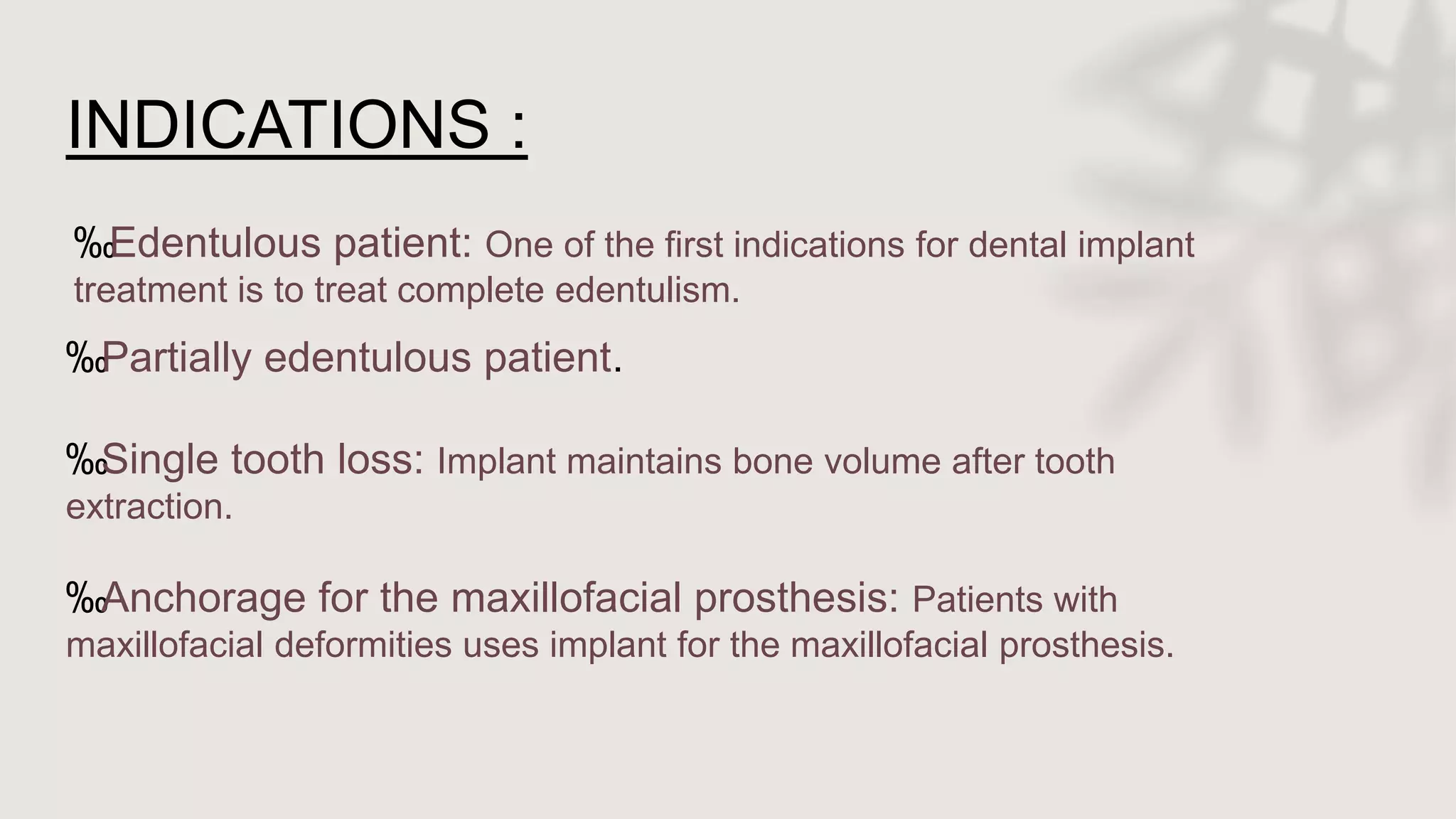 INDICATIONS :

‰Edentulous patient: One of the first indications for dental implant treatment is to treat complete edentulism.

‰Partially edentulous patient.

‰Single tooth loss: Implant maintains bone volume after tooth extraction.

‰Anchorage for the maxillofacial prosthesis: Patients with maxillofacial deformities uses implant for the maxillofacial prosthesis.